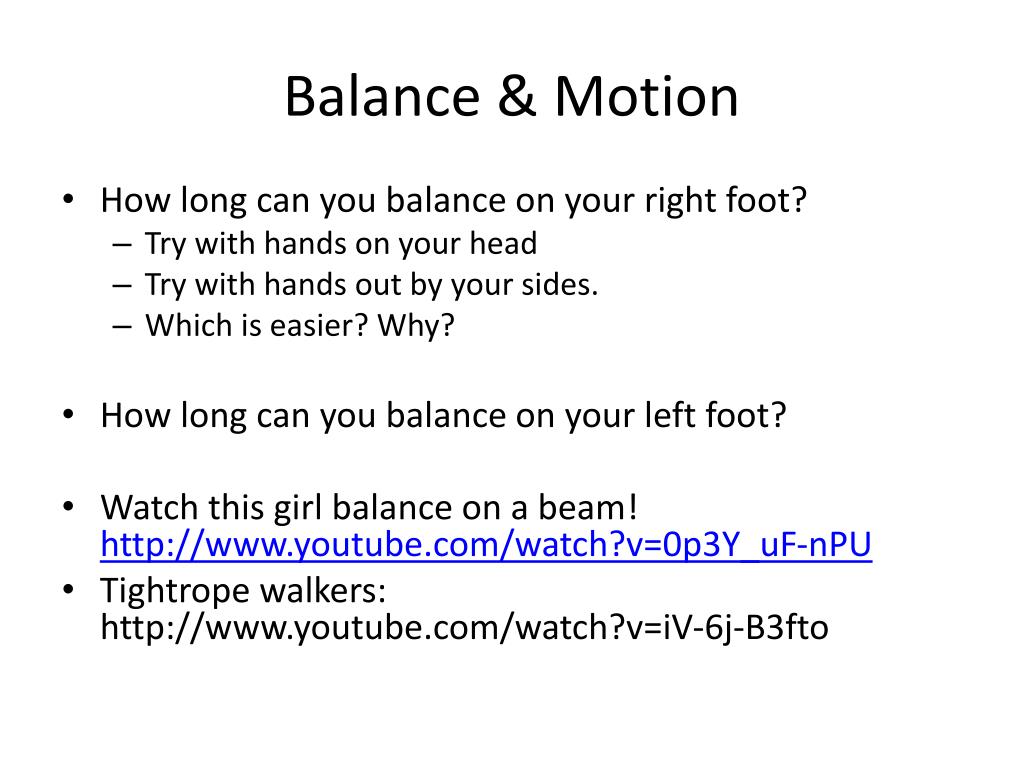 Balance & Motion

• How long can you balance on your right foot?
– Try with hands on your head
– Try with hands out by your sides.
– Which is easier? Why?

• How long can you balance on your left foot?

• Watch this girl balance on a beam! http://www.youtube.com/watch?v=0p3Y_uF-nPU
• Tightrope walkers: http://www.youtube.com/watch?v=iV-6j-B3fto